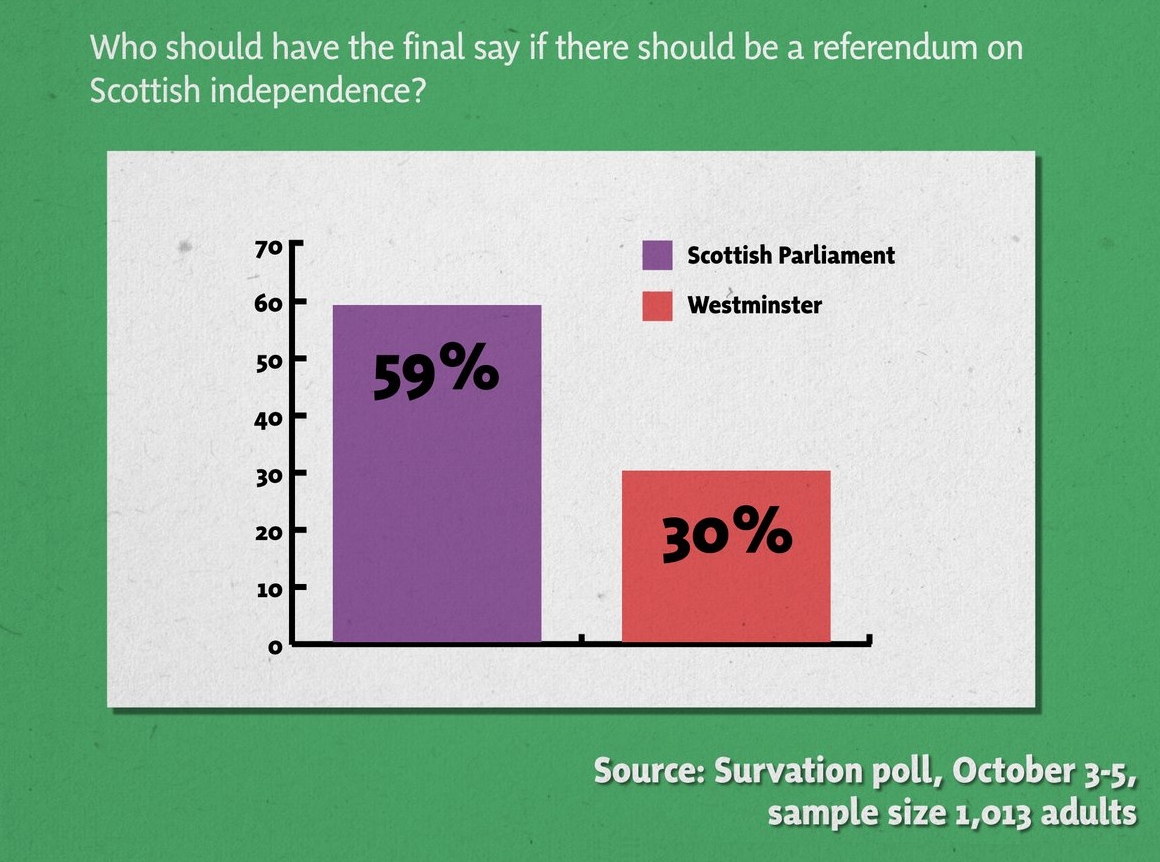 Who should have the final say if there should be a referendum on Scottish independence?

70
60
50
40
30
20
10
0

Scottish Parliament
Westminster

59%

30%

Source: Survation poll, October 3-5, sample size 1,013 adults